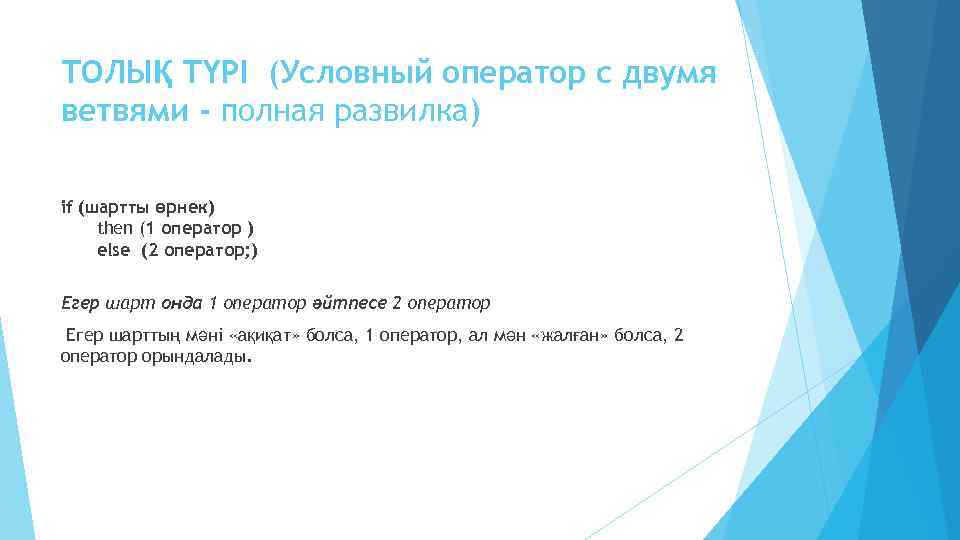 ТОЛЫҚ ТҮРІ (Условный оператор с двумя ветвями - полная развилка)

if (шартты өрнек)
then (1 оператор )
else (2 оператор;)

Егер шарт онда 1 оператор әйтпесе 2 оператор

Егер шарттың мәні «ақиқат» болса, 1 оператор, ал мән «жалған» болса, 2 оператор орындалады.